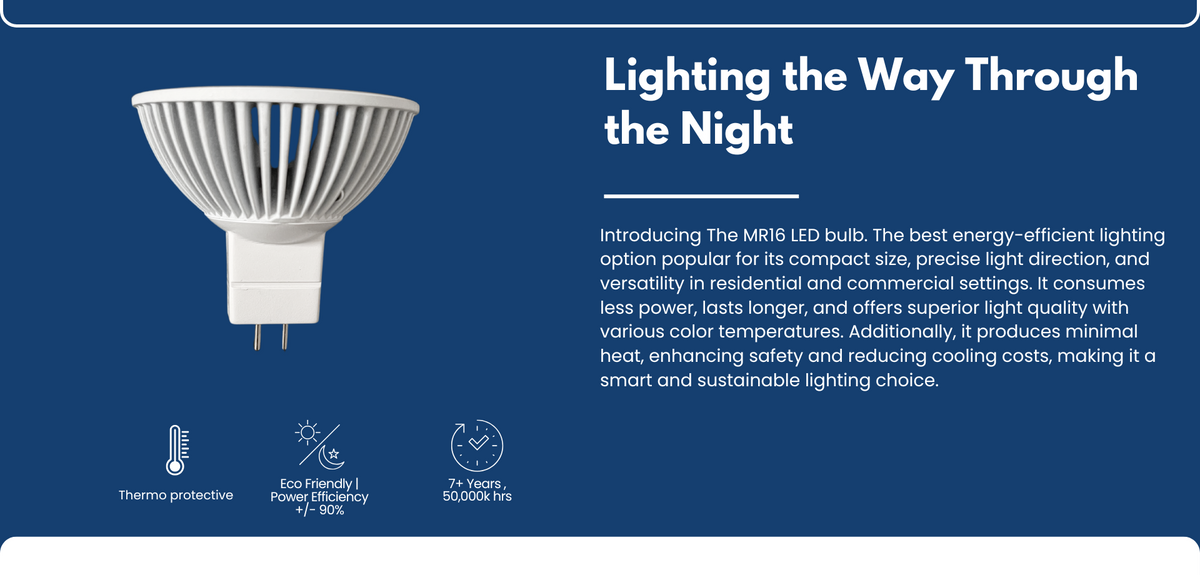 Lighting the Way Through the Night

Introducing The MR16 LED bulb. The best energy-efficient lighting option popular for its compact size, precise light direction, and versatility in residential and commercial settings. It consumes less power, lasts longer, and offers superior light quality with various color temperatures. Additionally, it produces minimal heat, enhancing safety and reducing cooling costs, making it a smart and sustainable lighting choice.

Thermo protective

Eco Friendly | Power Efficiency +/- 90%

7+ Years , 50,000k hrs